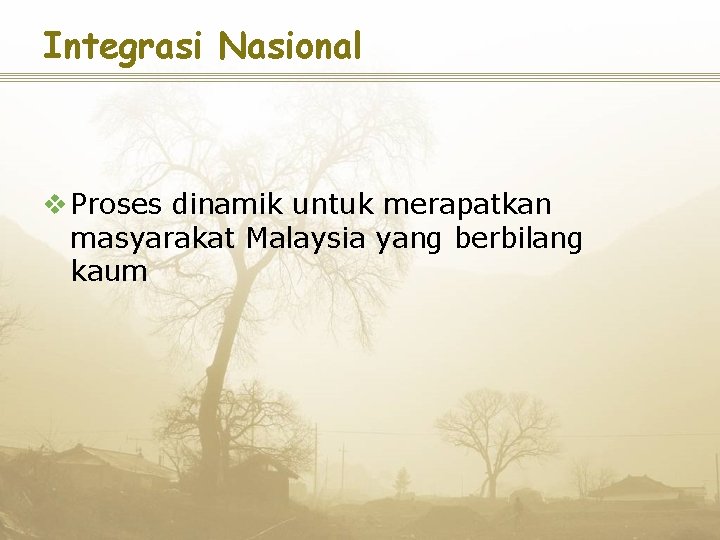 Integrasi Nasional

❖ Proses dinamik untuk merapatkan masyarakat Malaysia yang berbilang kaum